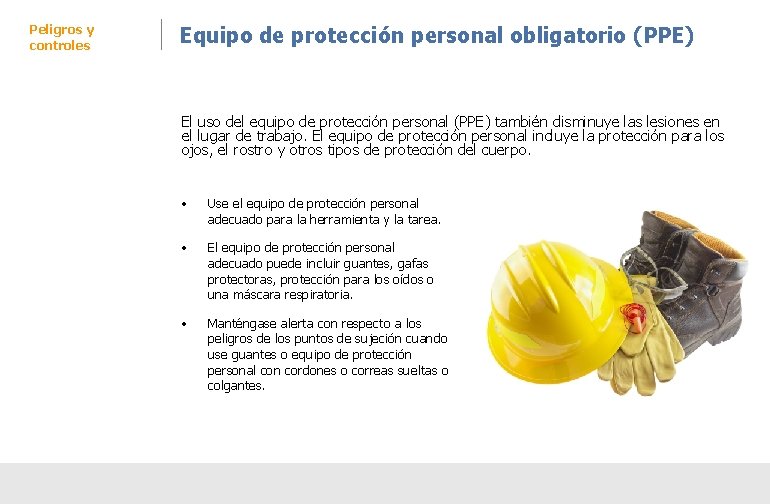 Peligros y controles

Equipo de protección personal obligatorio (PPE)

El uso del equipo de protección personal (PPE) también disminuye las lesiones en el lugar de trabajo. El equipo de protección personal incluye la protección para los ojos, el rostro y otros tipos de protección del cuerpo.

• Use el equipo de protección personal adecuado para la herramienta y la tarea.

• El equipo de protección personal adecuado puede incluir guantes, gafas protectoras, protección para los oídos o una máscara respiratoria.

• Manténgase alerta con respecto a los peligros de los puntos de sujeción cuando use guantes o equipo de protección personal con cordones o correas sueltas o colgantes.